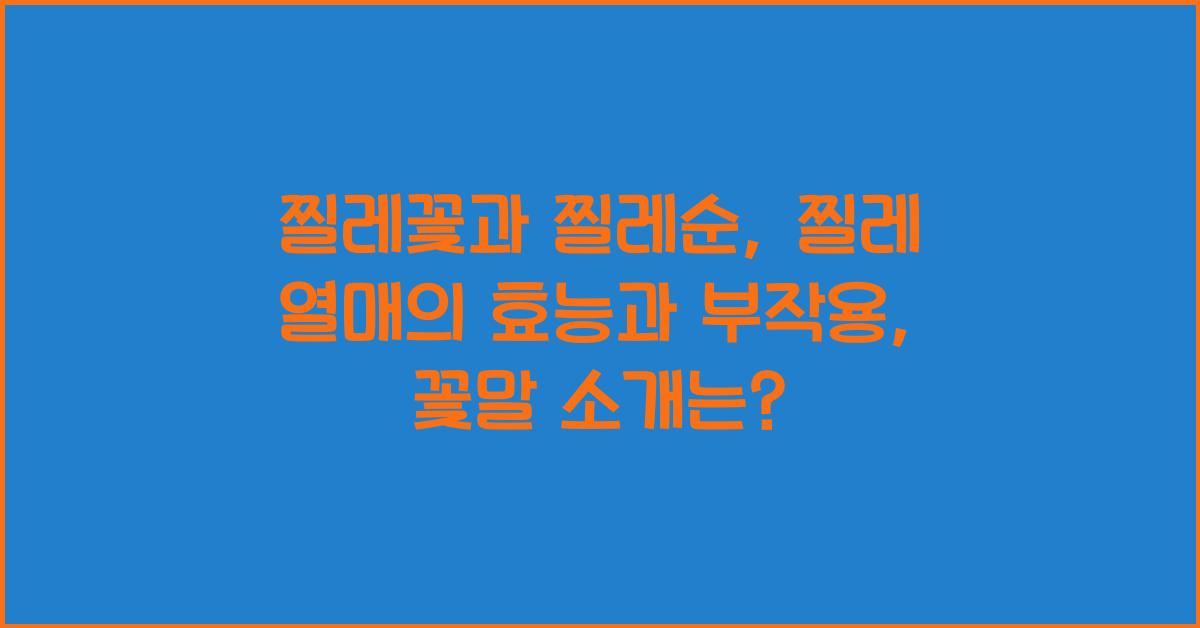 찔레꽃과 찔레순, 찔레 열매의 효능과 부작용, 꽃말 소개는?